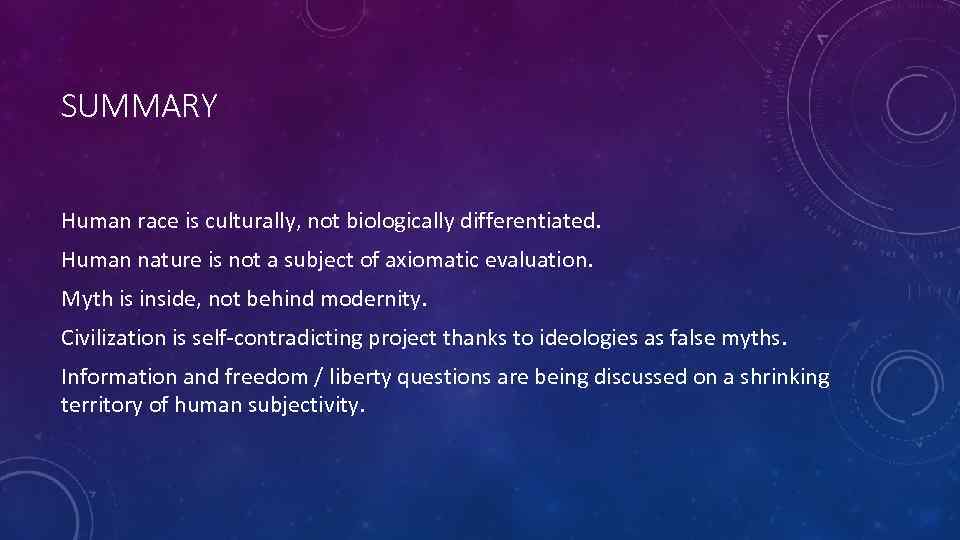 SUMMARY

Human race is culturally, not biologically differentiated.

Human nature is not a subject of axiomatic evaluation.

Myth is inside, not behind modernity.

Civilization is self-contradicting project thanks to ideologies as false myths.

Information and freedom / liberty questions are being discussed on a shrinking territory of human subjectivity.